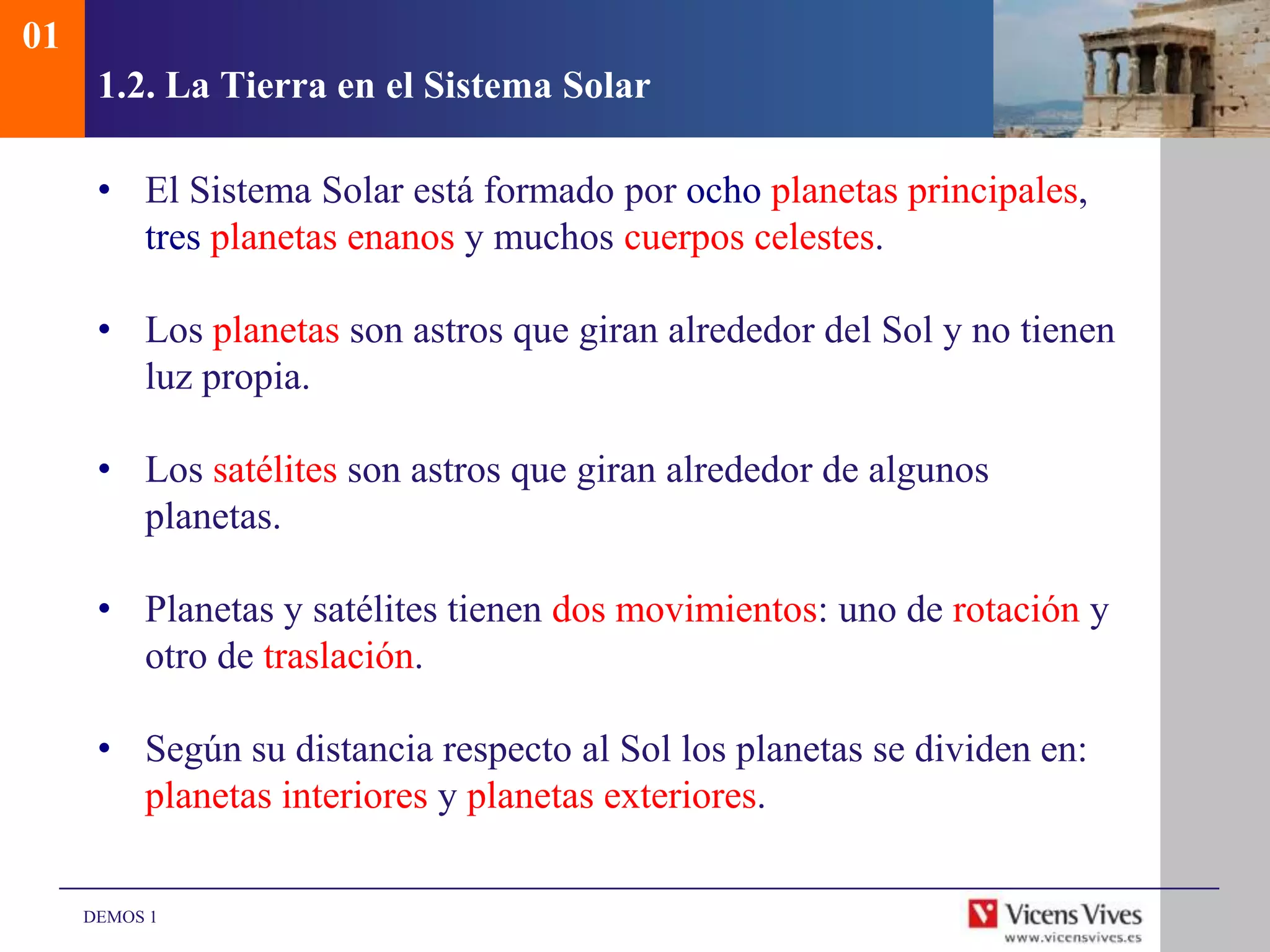 01

1.2. La Tierra en el Sistema Solar

• El Sistema Solar está formado por ocho planetas principales, tres planetas enanos y muchos cuerpos celestes.

• Los planetas son astros que giran alrededor del Sol y no tienen luz propia.

• Los satélites son astros que giran alrededor de algunos planetas.

• Planetas y satélites tienen dos movimientos: uno de rotación y otro de traslación.

• Según su distancia respecto al Sol los planetas se dividen en: planetas interiores y planetas exteriores.

DEMOS 1

Vicens Vives
www.vicensvives.es